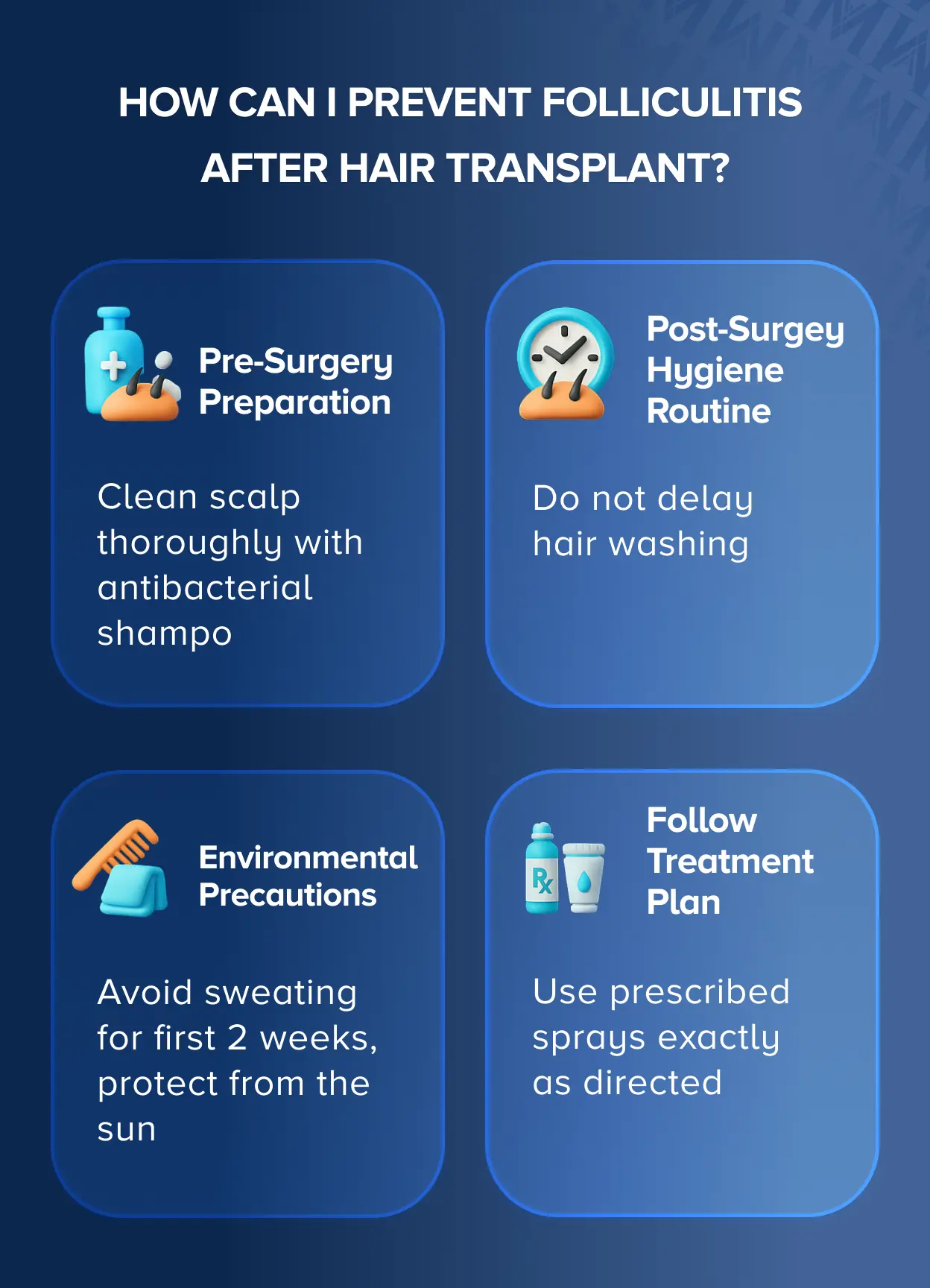 HOW CAN I PREVENT FOLLICULITIS AFTER HAIR TRANSPLANT?

Pre-Surgery Preparation

Clean scalp thoroughly with antibacterial shampo

Post-Surgey Hygiene Routine

Do not delay hair washing

Environmental Precautions

Avoid sweating for first 2 weeks, protect from the sun

Rx

Follow Treatment Plan

Use prescribed sprays exactly as directed